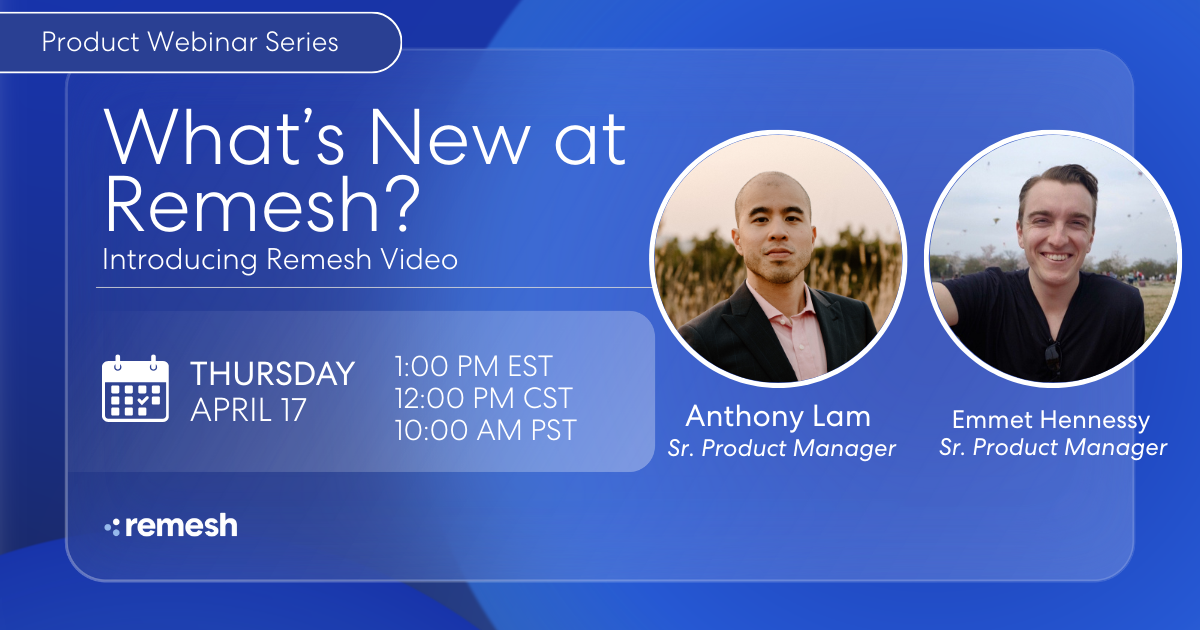 Product Webinar Series

What's New at Remesh?

Introducing Remesh Video

THURSDAY
APRIL 17

1:00 PM EST
12:00 PM CST
10:00 AM PST

Anthony Lam
Sr. Product Manager

Emmet Hennessy
Sr. Product Manager

remesh